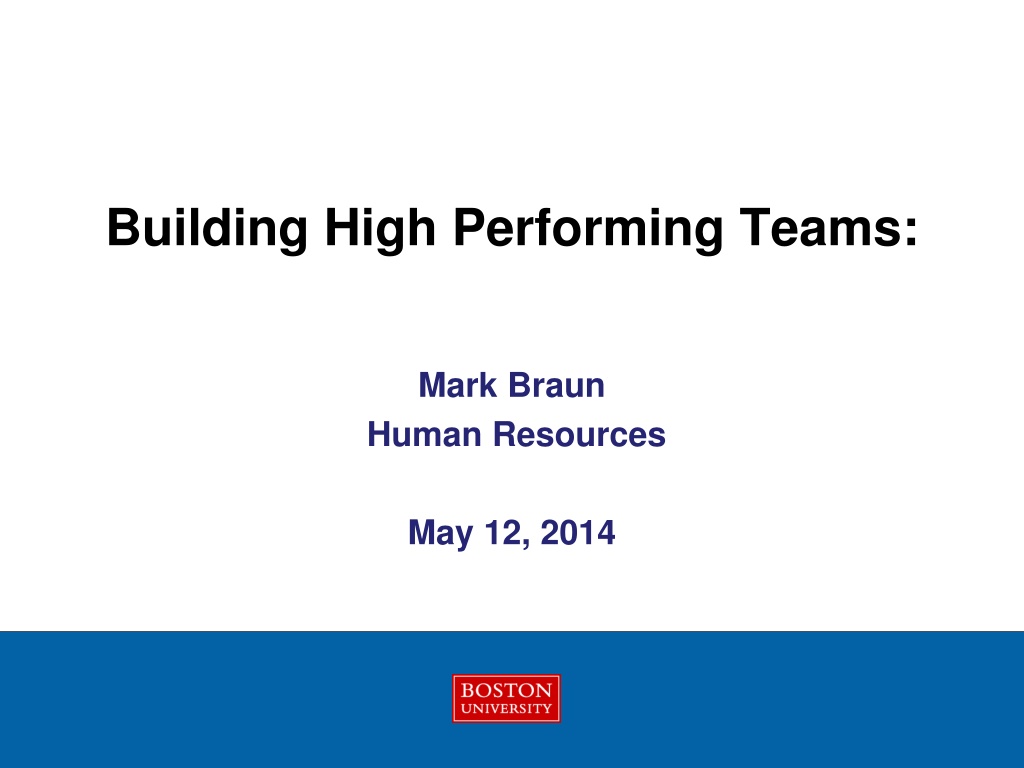 Building High Performing Teams:

Mark Braun
Human Resources

May 12, 2014

BOSTON
UNIVERSITY